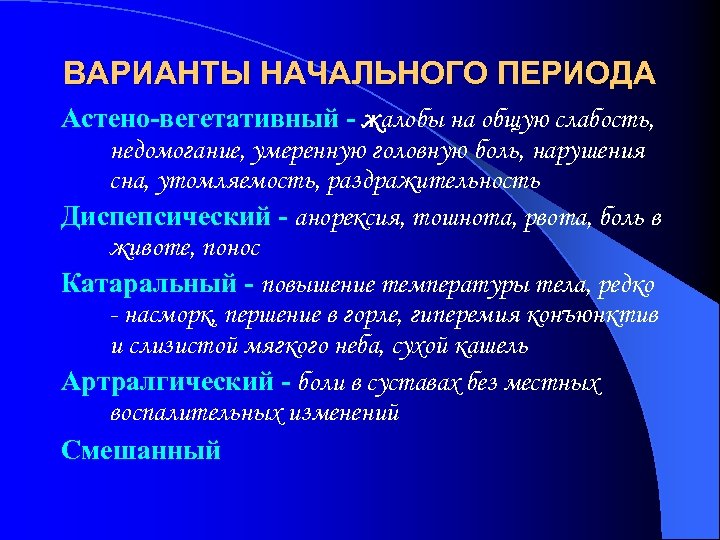 ВАРИАНТЫ НАЧАЛЬНОГО ПЕРИОДА

Астено-вегетативный - жалобы на общую слабость, недомогание, умеренную головную боль, нарушения сна, утомляемость, раздражительность

Диспепсический - анорексия, тошнота, рвота, боль в животе, понос

Катаральный - повышение температуры тела, редко - насморк, першение в горле, гиперемия конъюнктив и слизистой мягкого неба, сухой кашель

Артралгический - боли в суставах без местных воспалительных изменений

Смешанный